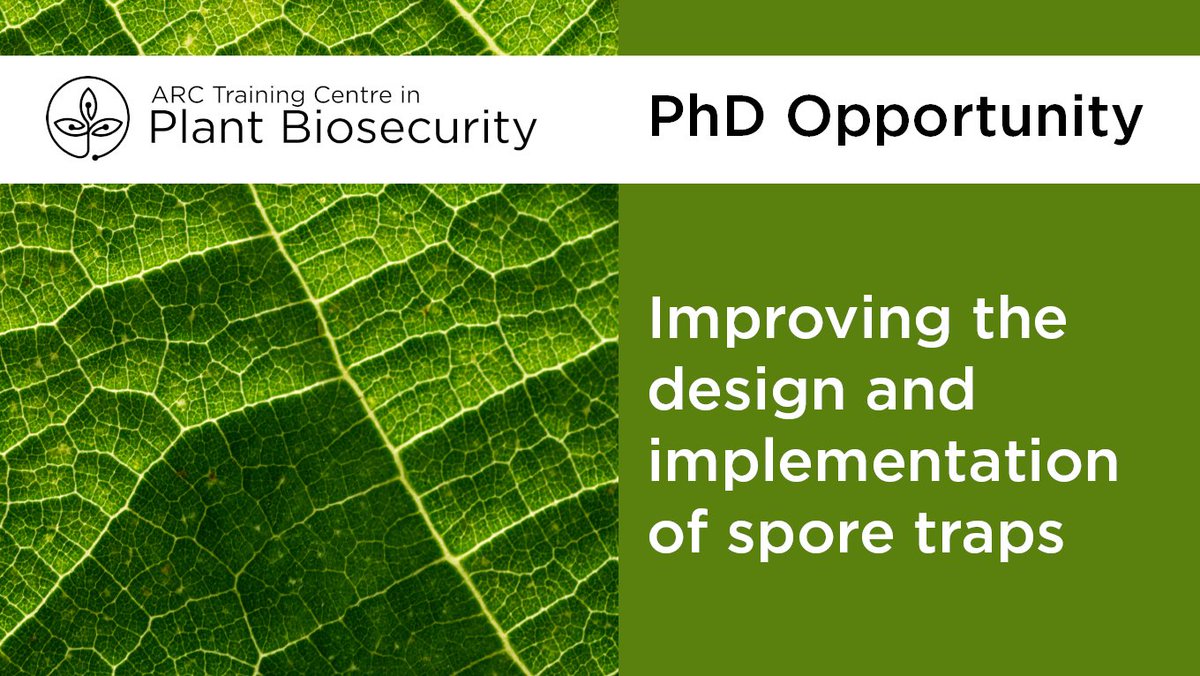 ARC Training Centre in
Plant Biosecurity

PhD Opportunity

Improving the design and implementation of spore traps